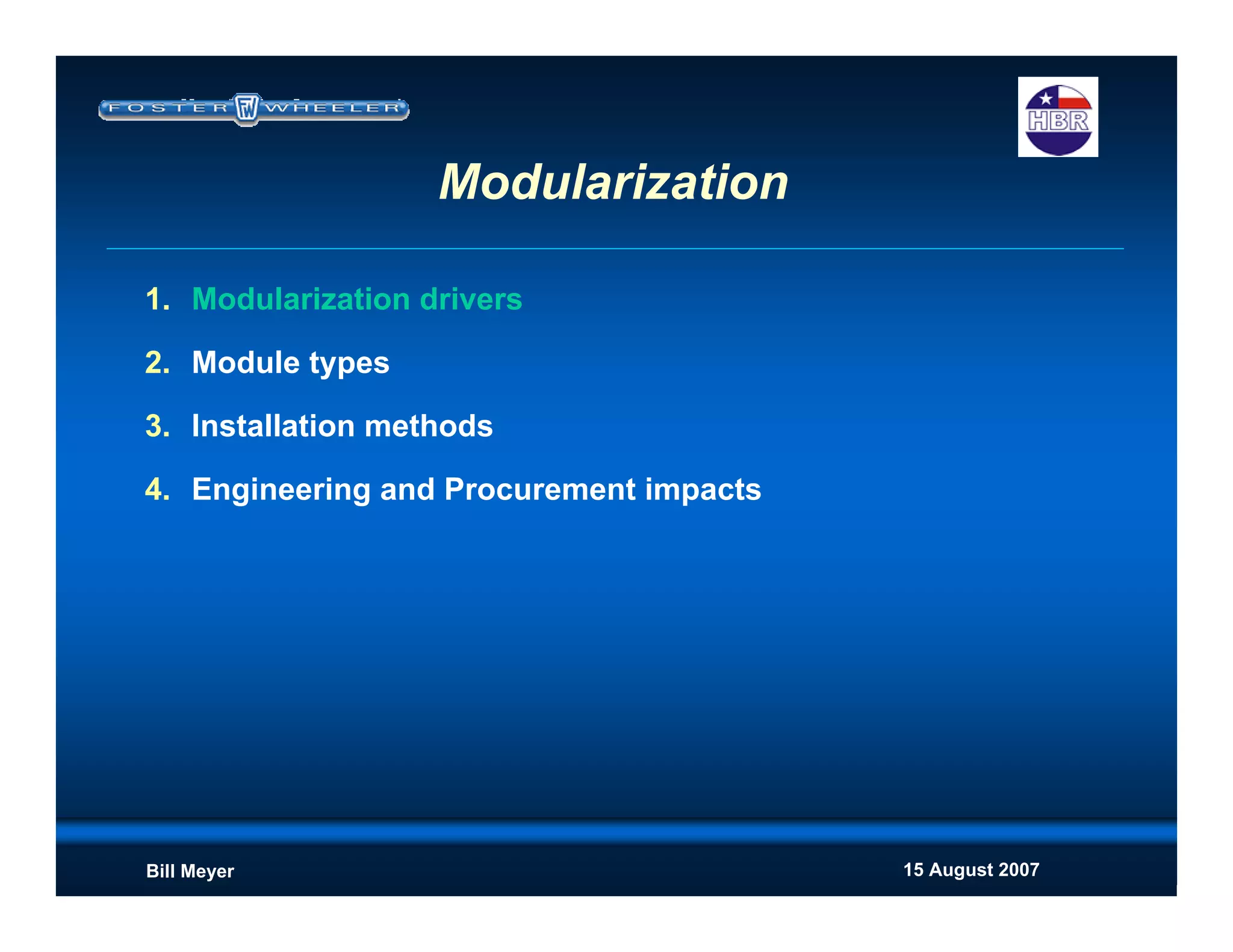 FOSTER FW WHEELER

HBR

Modularization

1. Modularization drivers

2. Module types

3. Installation methods

4. Engineering and Procurement impacts

Bill Meyer

15 August 2007